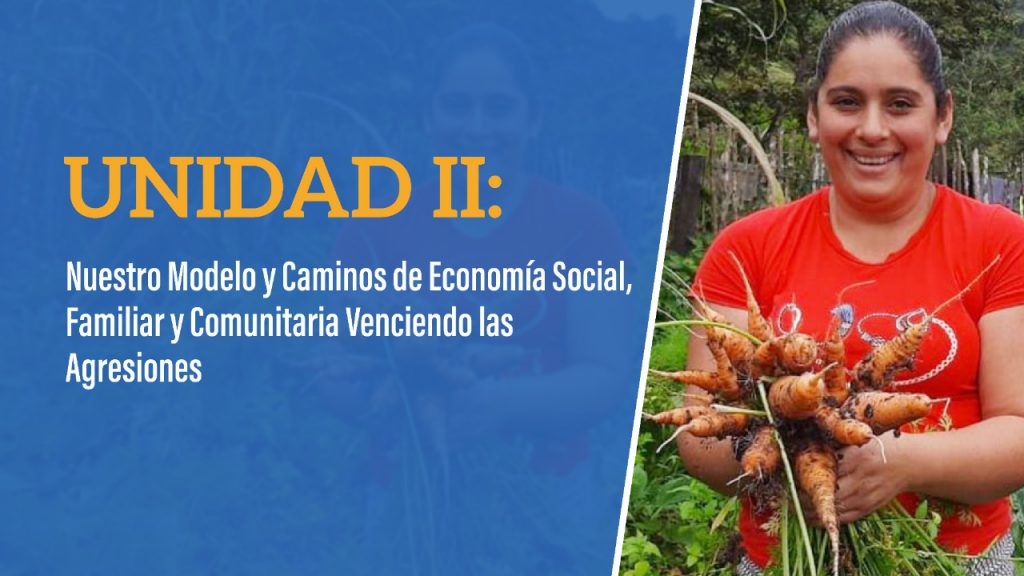 UNIDAD II:

Nuestro Modelo y Caminos de Economía Social, Familiar y Comunitaria Venciendo las Agresiones